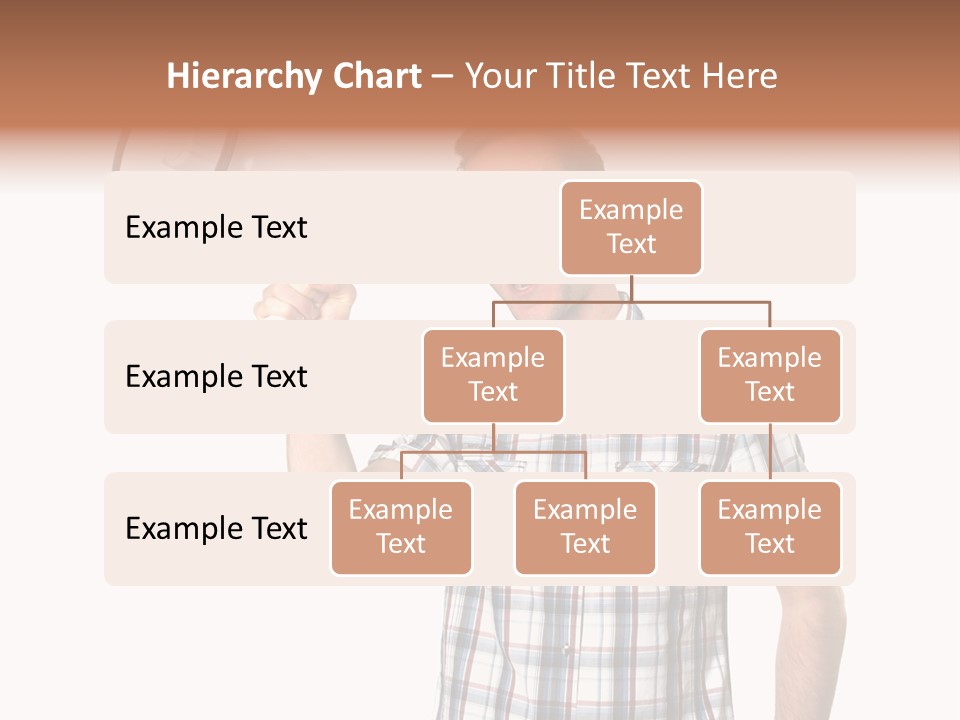 Hierarchy Chart – Your Title Text Here

Example Text

Example Text

Example Text

Example Text

Example Text

Example Text

Example Text

Example Text

Example Text